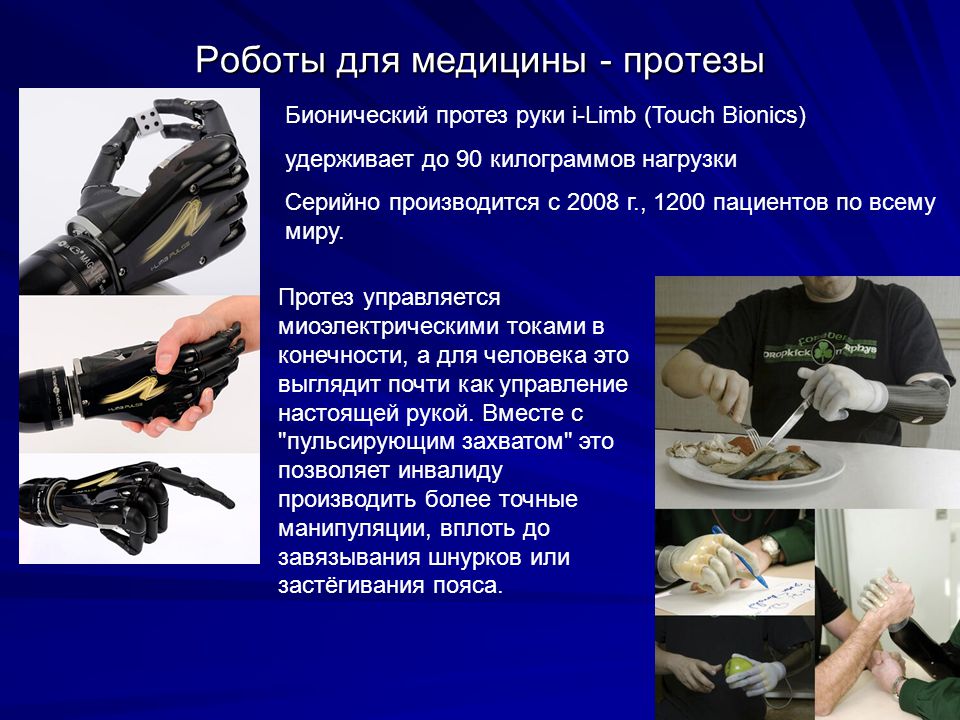 Роботы для медицины - протезы

Бионический протез руки i-Limb (Touch Bionics)

удерживает до 90 килограммов нагрузки

Серийно производится с 2008 г., 1200 пациентов по всему миру.

Протез управляется миоэлектрическими токами в конечности, а для человека это выглядит почти как управление настоящей рукой. Вместе с "пульсирующим захватом" это позволяет инвалиду производить более точные манипуляции, вплоть до завязывания шнурков или застёгивания пояса.

Dropkick Murphys